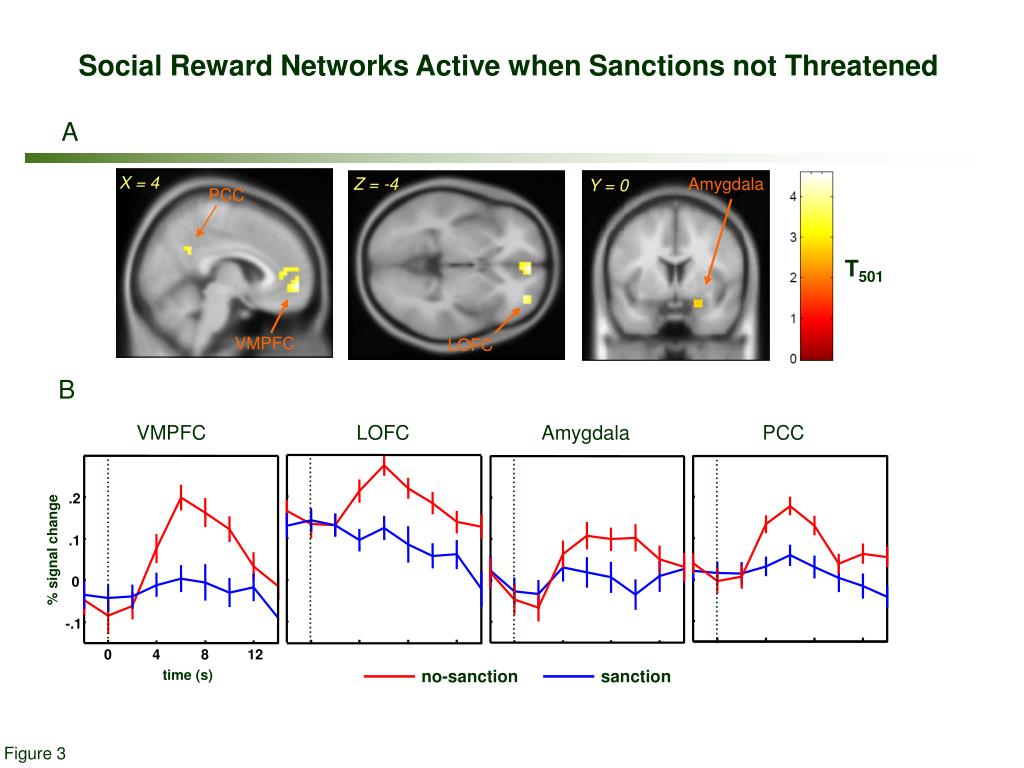 Social Reward Networks Active when Sanctions not Threatened

A

X = 4
PCC
VMPFC

Z = -4
LOFC

Y = 0
Amygdala

4
3
2
1
0

$T_{501}$

B

VMPFC

LOFC

Amygdala

PCC

% signal change

.2
.1
0
-.1

0
4
8
12
time (s)

no-sanction
sanction

Figure 3